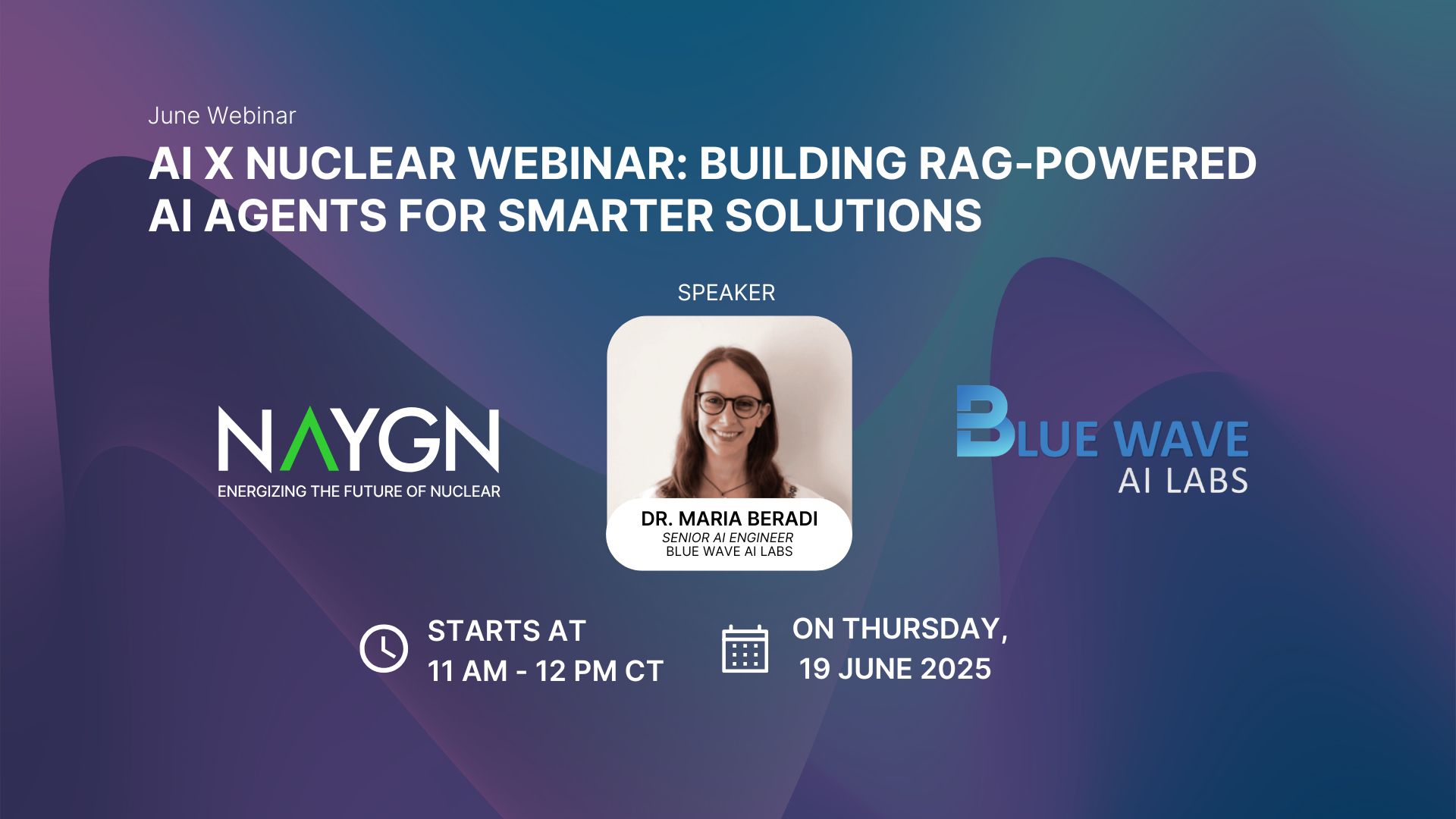 June Webinar

AI X NUCLEAR WEBINAR: BUILDING RAG-POWERED AI AGENTS FOR SMARTER SOLUTIONS

SPEAKER

NAYGN
ENERGIZING THE FUTURE OF NUCLEAR

DR. MARIA BERADI
SENIOR AI ENGINEER
BLUE WAVE AI LABS

BLUE WAVE
AI LABS

STARTS AT
11 AM - 12 PM CT

ON THURSDAY,
19 JUNE 2025